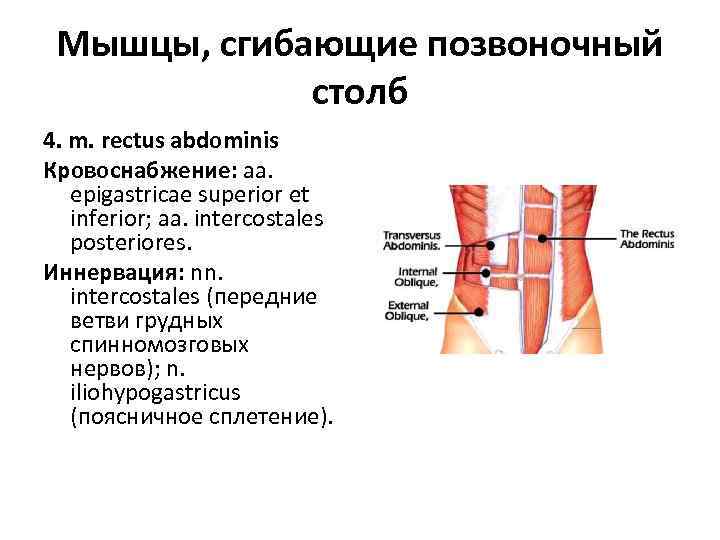 Мышцы, сгибающие позвоночный столб

4. m. rectus abdominis

Кровоснабжение: aa. epigastricae superior et inferior; aa. intercostales posteriores.

Иннервация: nn. intercostales (передние ветви грудных спинномозговых нервов); n. iliohypogastricus (поясничное сплетение).

Transversus Abdominis.

Internal Oblique,

External Oblique,

The Rectus Abdominis